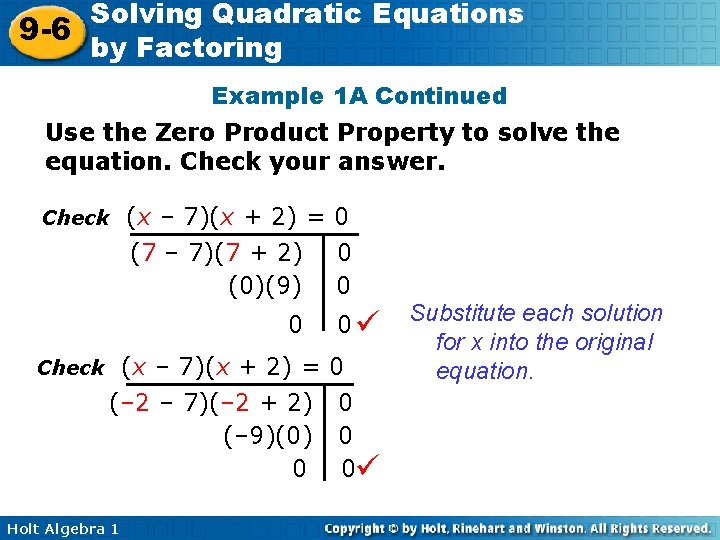 9-6 Solving Quadratic Equations by Factoring

Example 1A Continued

Use the Zero Product Property to solve the equation. Check your answer.

Check $(x - 7)(x + 2) = 0$

| $(7 - 7)(7 + 2)$ | $0$ |
|---|---|
| $(0)(9)$ | $0$ |
| $0$ | $0$ ✓ |

Substitute each solution for x into the original equation.

Check $(x - 7)(x + 2) = 0$

| $(-2 - 7)(-2 + 2)$ | $0$ |
|---|---|
| $(-9)(0)$ | $0$ |
| $0$ | $0$ ✓ |

Holt Algebra 1

Copyright © by Holt, Rinehart and Winston. All Rights Reserved.